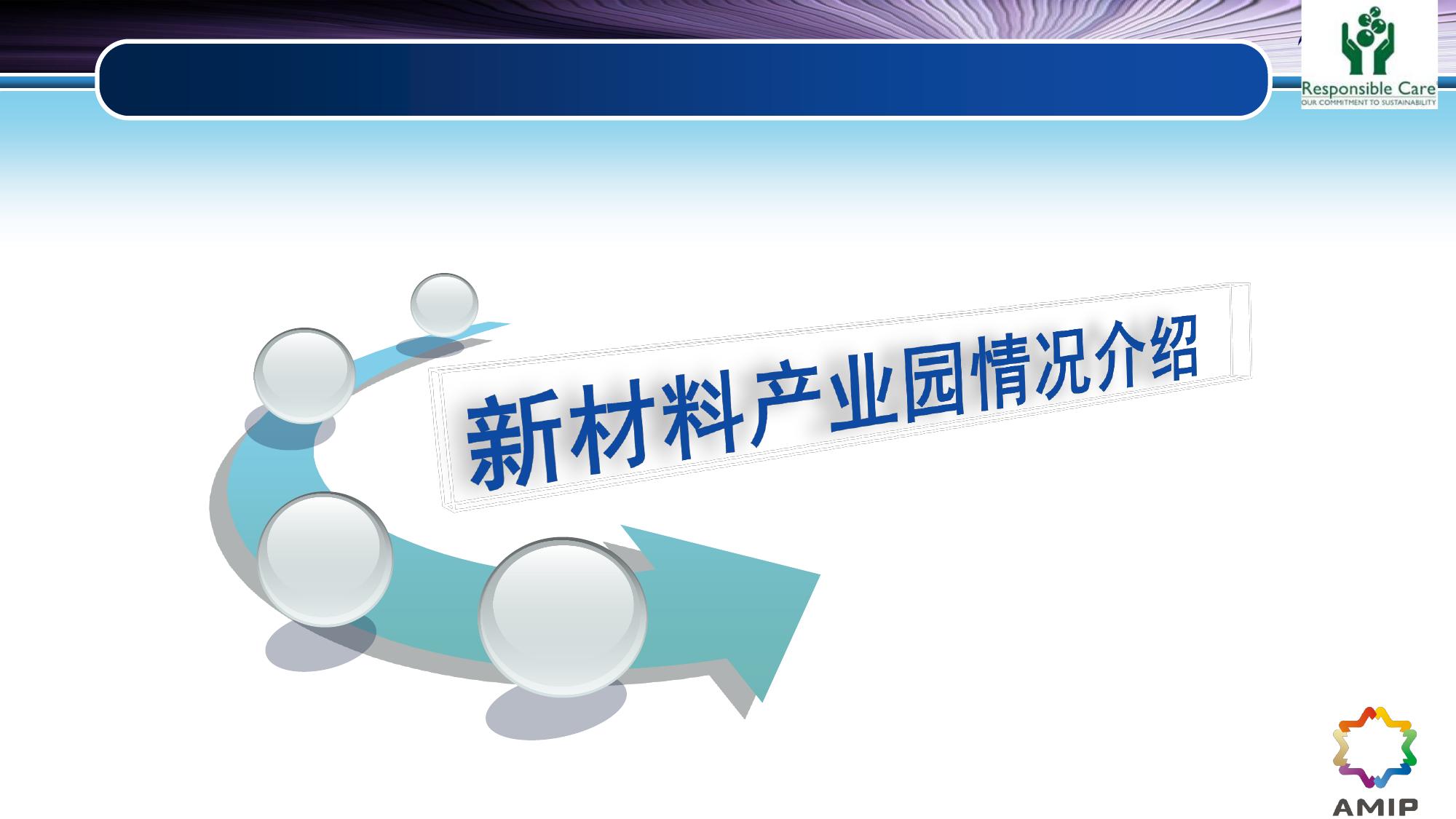 Responsible Care
OUR COMMITMENT TO SUSTAINABILITY

新材料产业园情况介绍

AMIP